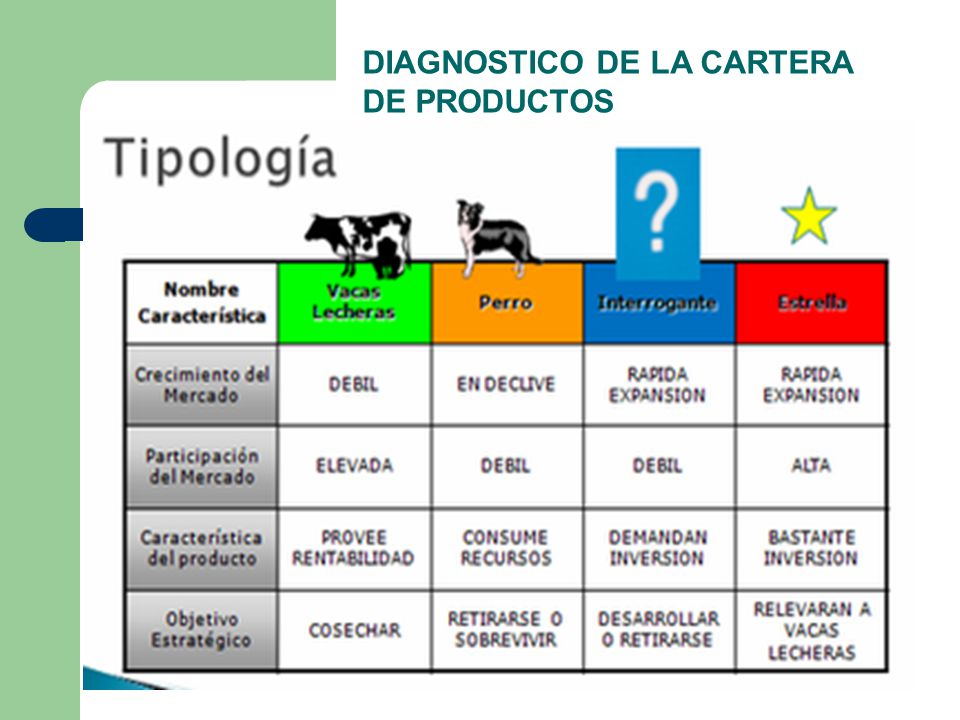 DIAGNOSTICO DE LA CARTERA DE PRODUCTOS

Tipología

?

| Nombre Característica | Vacas Lecheras | Perro | Interrogante | Estrella |
|---|---|---|---|---|
| Crecimiento del Mercado | DEBIL | EN DECLIVE | RAPIDA EXPANSION | RAPIDA EXPANSION |
| Participación del Mercado | ELEVADA | DEBIL | DEBIL | ALTA |
| Característica del producto | PROVEE RENTABILIDAD | CONSUME RECURSOS | DEMANDAN INVERSION | BASTANTE INVERSION |
| Objetivo Estratégico | COSECHAR | RETIRARSE O SOBREVIVIR | DESARROLLAR O RETIRARSE | RELEVARAN A VACAS LECHERAS |